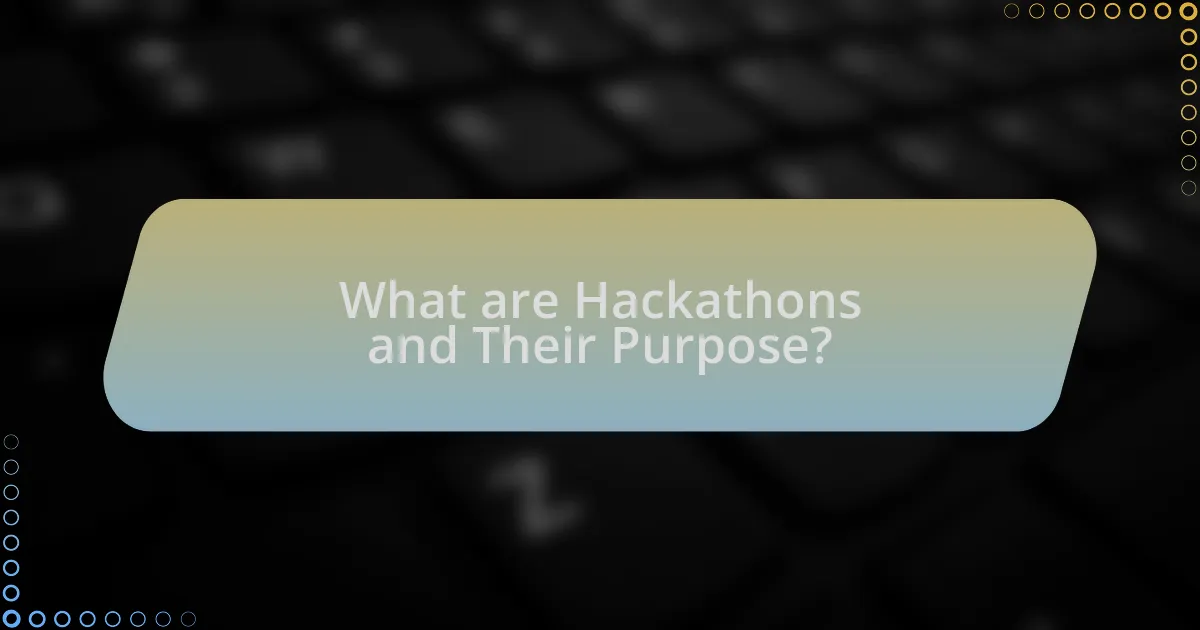 What are Hackathons and Their Purpose?